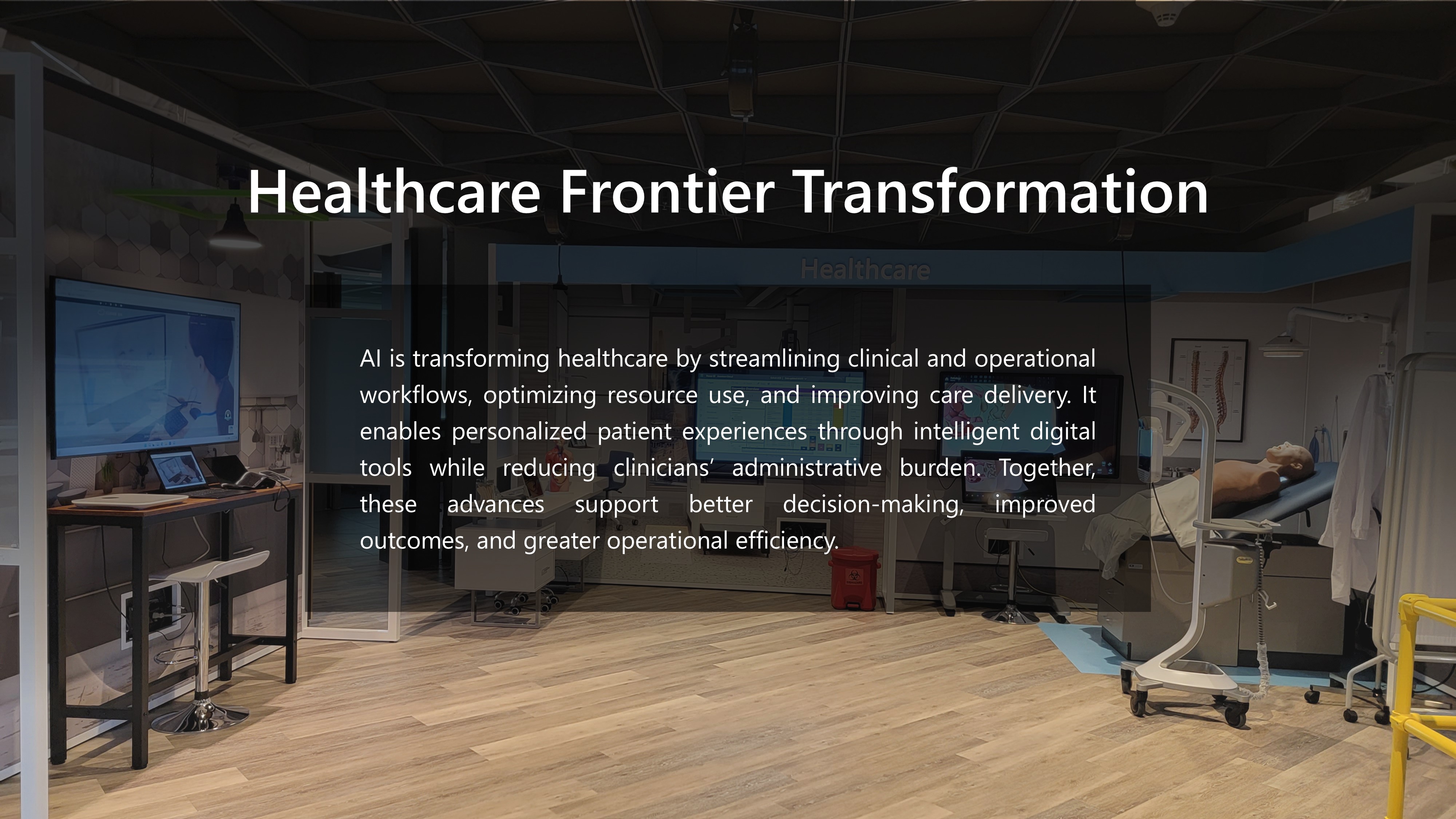 Healthcare Frontier Transformation

Healthcare

AI is transforming healthcare by streamlining clinical and operational workflows, optimizing resource use, and improving care delivery. It enables personalized patient experiences through intelligent digital tools while reducing clinicians' administrative burden. Together, these advances support better decision-making, improved outcomes, and greater operational efficiency.